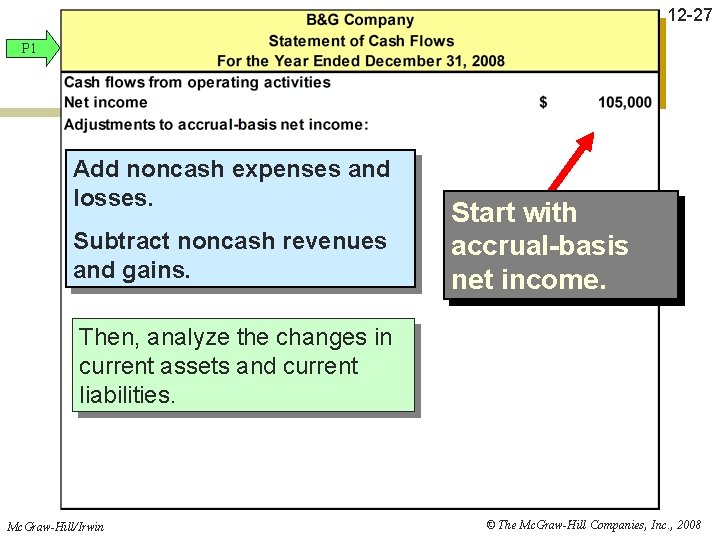 12-27

P1

B&G Company
Statement of Cash Flows
For the Year Ended December 31, 2008

Cash flows from operating activities
Net income $ 105,000
Adjustments to accrual-basis net income:

Add noncash expenses and losses.

Subtract noncash revenues and gains.

Start with accrual-basis net income.

Then, analyze the changes in current assets and current liabilities.

McGraw-Hill/Irwin

© The McGraw-Hill Companies, Inc., 2008